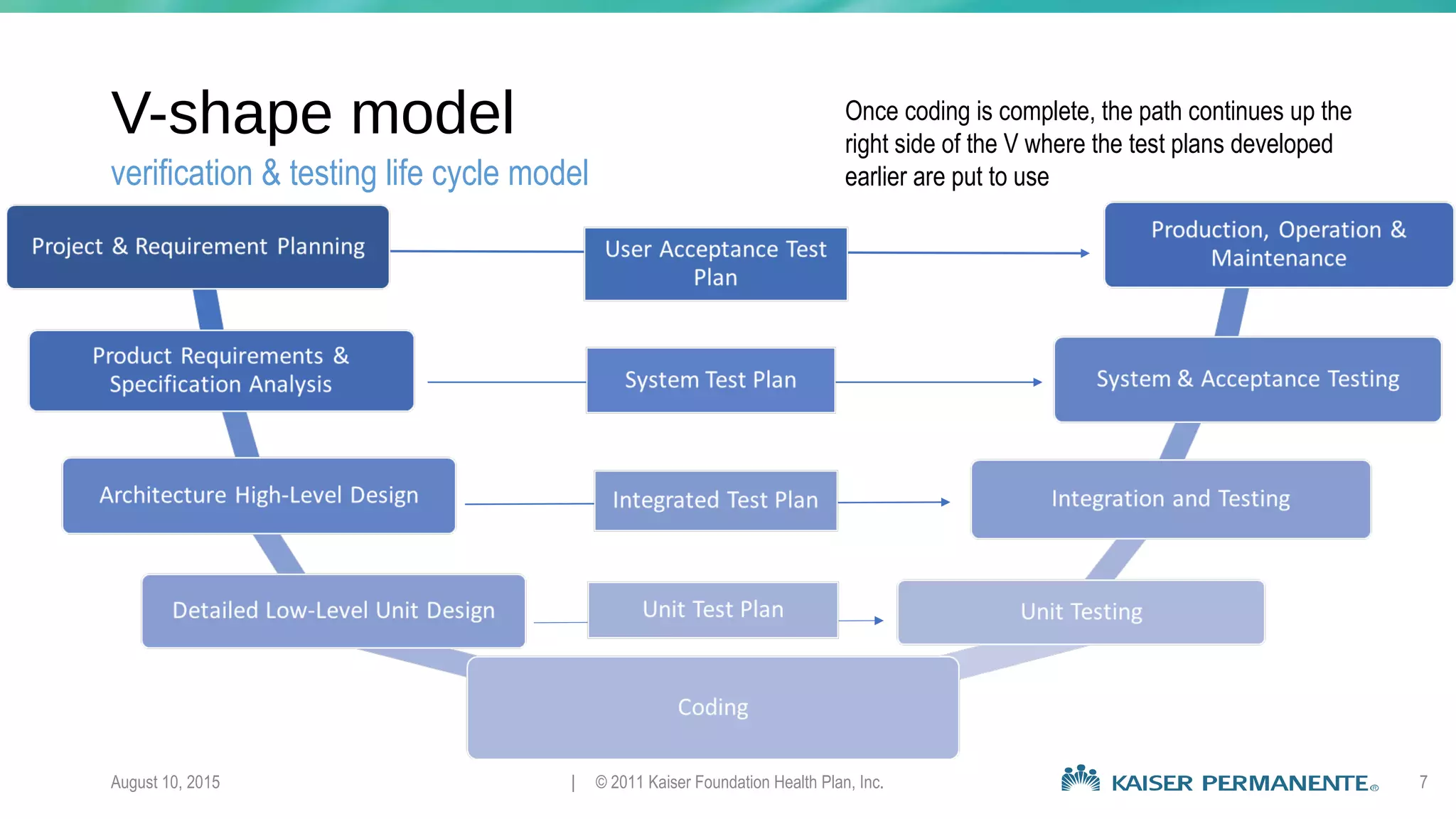 V-shape model
verification & testing life cycle model

Once coding is complete, the path continues up the right side of the V where the test plans developed earlier are put to use

Project & Requirement Planning

User Acceptance Test Plan

Production, Operation & Maintenance

Product Requirements & Specification Analysis

System Test Plan

System & Acceptance Testing

Architecture High-Level Design

Integrated Test Plan

Integration and Testing

Detailed Low-Level Unit Design

Unit Test Plan

Unit Testing

Coding

August 10, 2015 | © 2011 Kaiser Foundation Health Plan, Inc.

KAISER PERMANENTE®

7